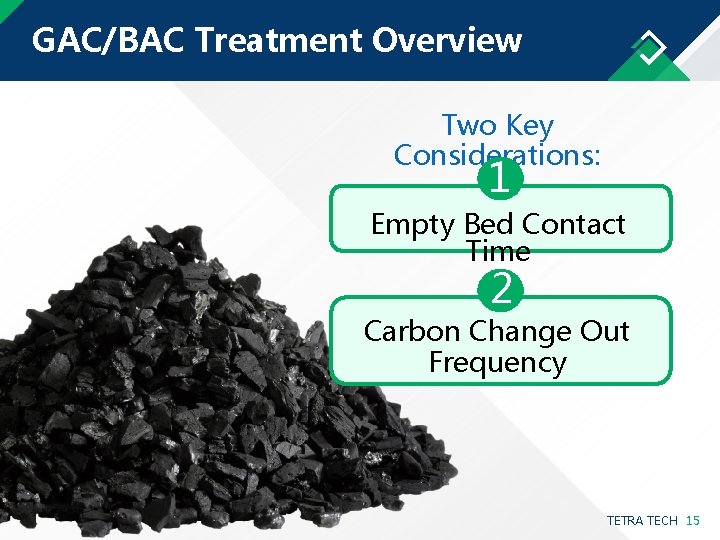 GAC/BAC Treatment Overview

Two Key Considerations:

1

Empty Bed Contact Time

2

Carbon Change Out Frequency

TETRA TECH 15